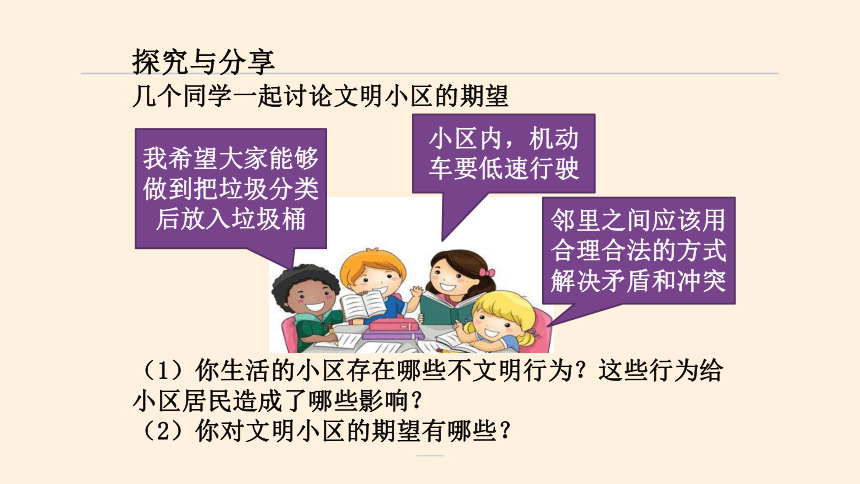 探究与分享

几个同学一起讨论文明小区的期望

我希望大家能够做到把垃圾分类后放入垃圾桶

小区内，机动车要低速行驶

邻里之间应该用合理合法的方式解决矛盾和冲突

（1）你生活的小区存在哪些不文明行为？这些行为给小区居民造成了哪些影响？

（2）你对文明小区的期望有哪些？